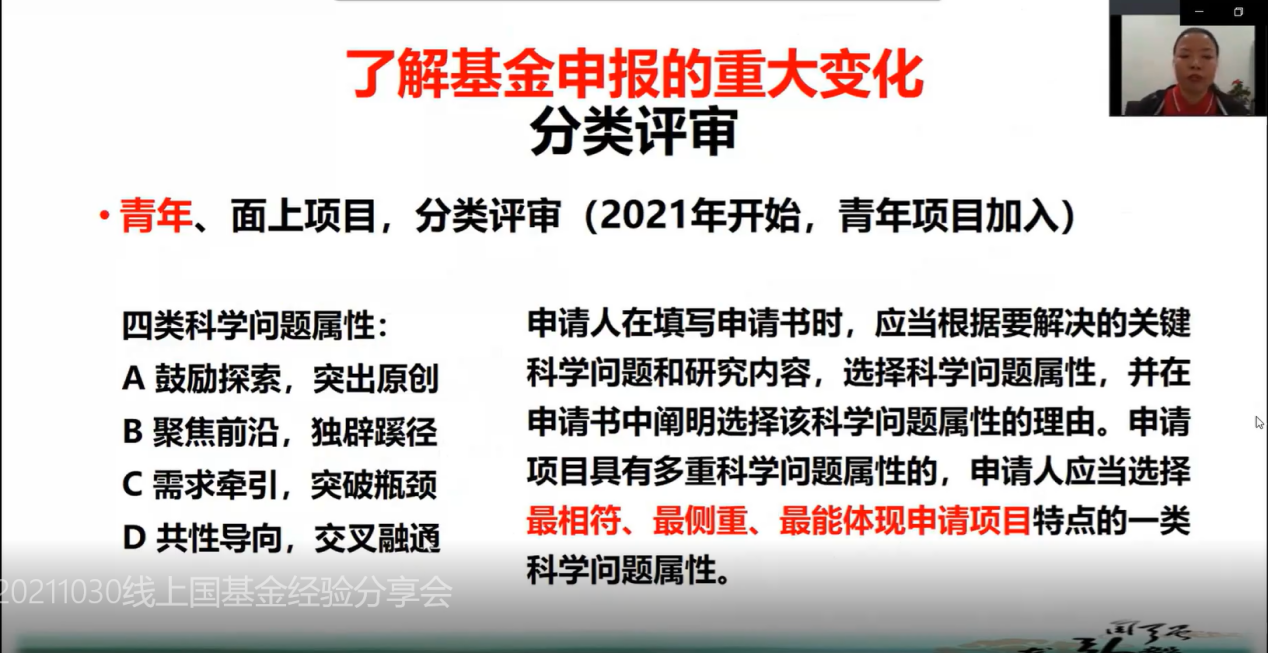 了解基金申报的重大变化
分类评审

• 青年、面上项目，分类评审（2021年开始，青年项目加入）

四类科学问题属性：
A 鼓励探索，突出原创
B 聚焦前沿，独辟蹊径
C 需求牵引，突破瓶颈
D 共性导向，交叉融通

申请人在填写申请书时，应当根据要解决的关键科学问题和研究内容，选择科学问题属性，并在申请书中阐明选择该科学问题属性的理由。申请项目具有多重科学问题属性的，申请人应当选择最相符、最侧重、最能体现申请项目特点的一类科学问题属性。

20211030线上国基金经验分享会